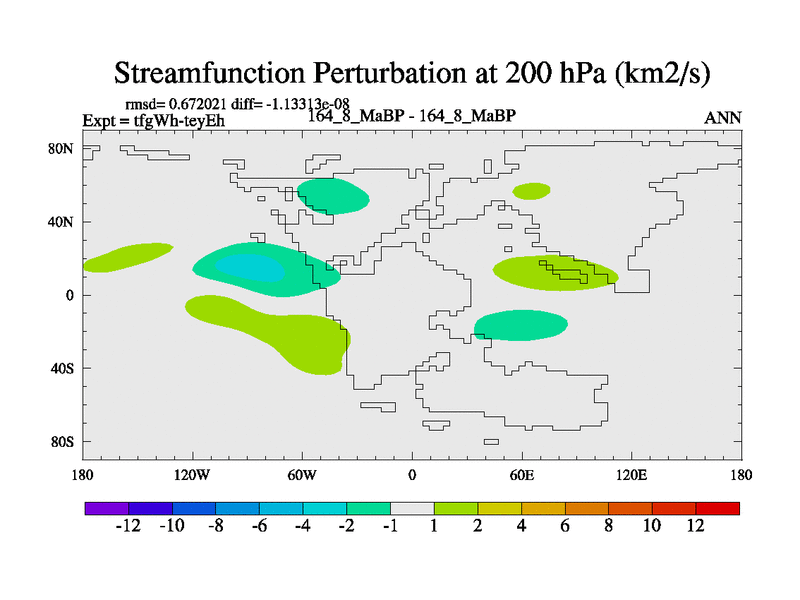 Streamfunction Perturbation at 200 hPa (km2/s)

rmsd= 0.672021 diff= -1.13313e-08
Expt = tfgWh-teyEh
164_8_MaBP - 164_8_MaBP
ANN

80N
40N
0
40S
80S

180
120W
60W
0
60E
120E
180

-12
-10
-8
-6
-4
-2
-1
1
2
4
6
8
10
12